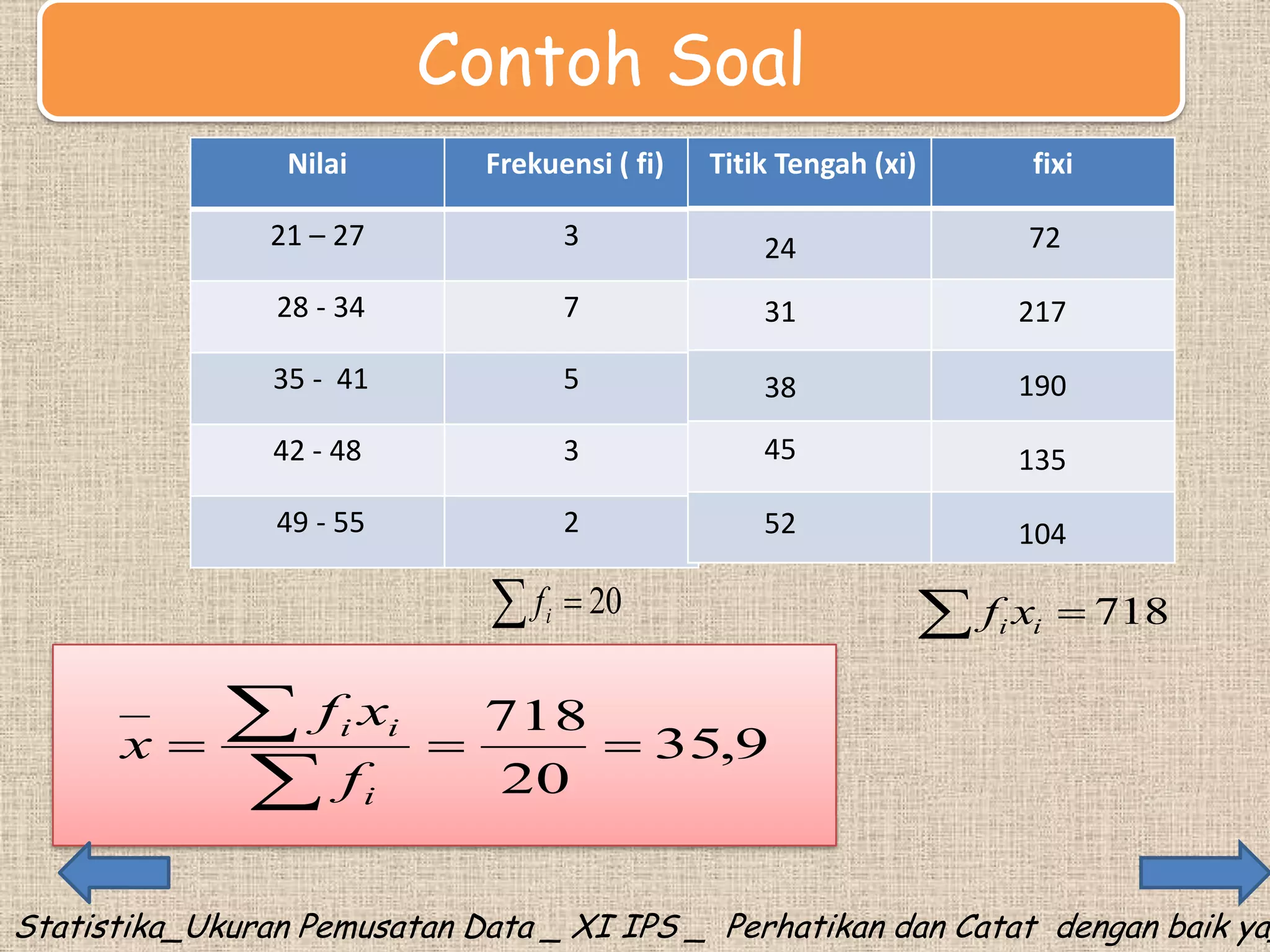 Contoh Soal

| Nilai | Frekuensi ( fi) | Titik Tengah (xi) | fixi |
|---|---|---|---|
| 21 – 27 | 3 | 24 | 72 |
| 28 - 34 | 7 | 31 | 217 |
| 35 - 41 | 5 | 38 | 190 |
| 42 - 48 | 3 | 45 | 135 |
| 49 - 55 | 2 | 52 | 104 |

$\sum f_i = 20$

$\sum f_i x_i = 718$

$\bar{x} = \frac{\sum f_i x_i}{\sum f_i} = \frac{718}{20} = 35,9$

Statistika_Ukuran Pemusatan Data _ XI IPS _ Perhatikan dan Catat dengan baik ya